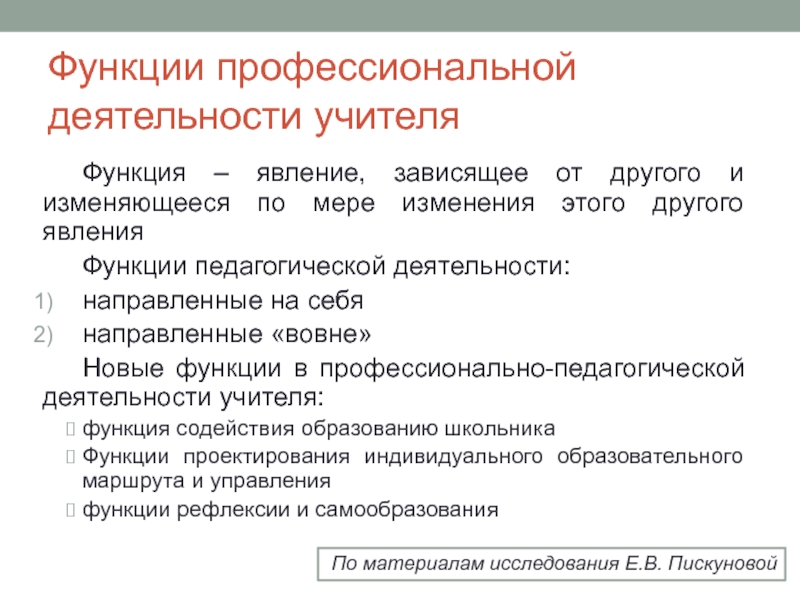 Функции профессиональной деятельности учителя

Функция – явление, зависящее от другого и изменяющееся по мере изменения этого другого явления

Функции педагогической деятельности:

1) направленные на себя
2) направленные «вовне»

Новые функции в профессионально-педагогической деятельности учителя:

функция содействия образованию школьника
Функции проектирования индивидуального образовательного маршрута и управления
функции рефлексии и самообразования

По материалам исследования Е.В. Пискуновой